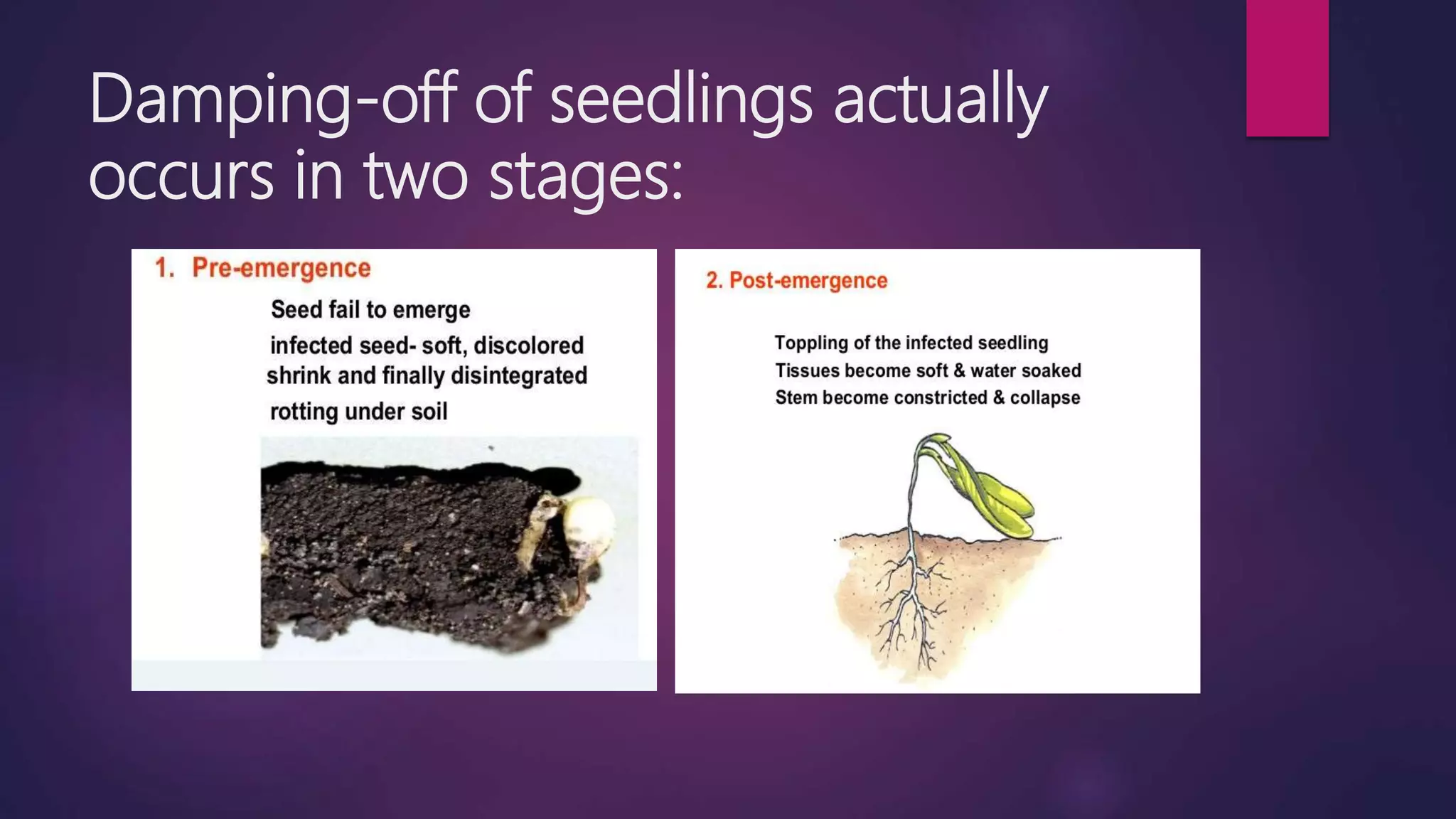 Damping-off of seedlings actually occurs in two stages:

1. Pre-emergence

Seed fail to emerge
infected seed- soft, discolored shrink and finally disintegrated
rotting under soil

2. Post-emergence

Toppling of the infected seedling
Tissues become soft & water soaked
Stem become constricted & collapse